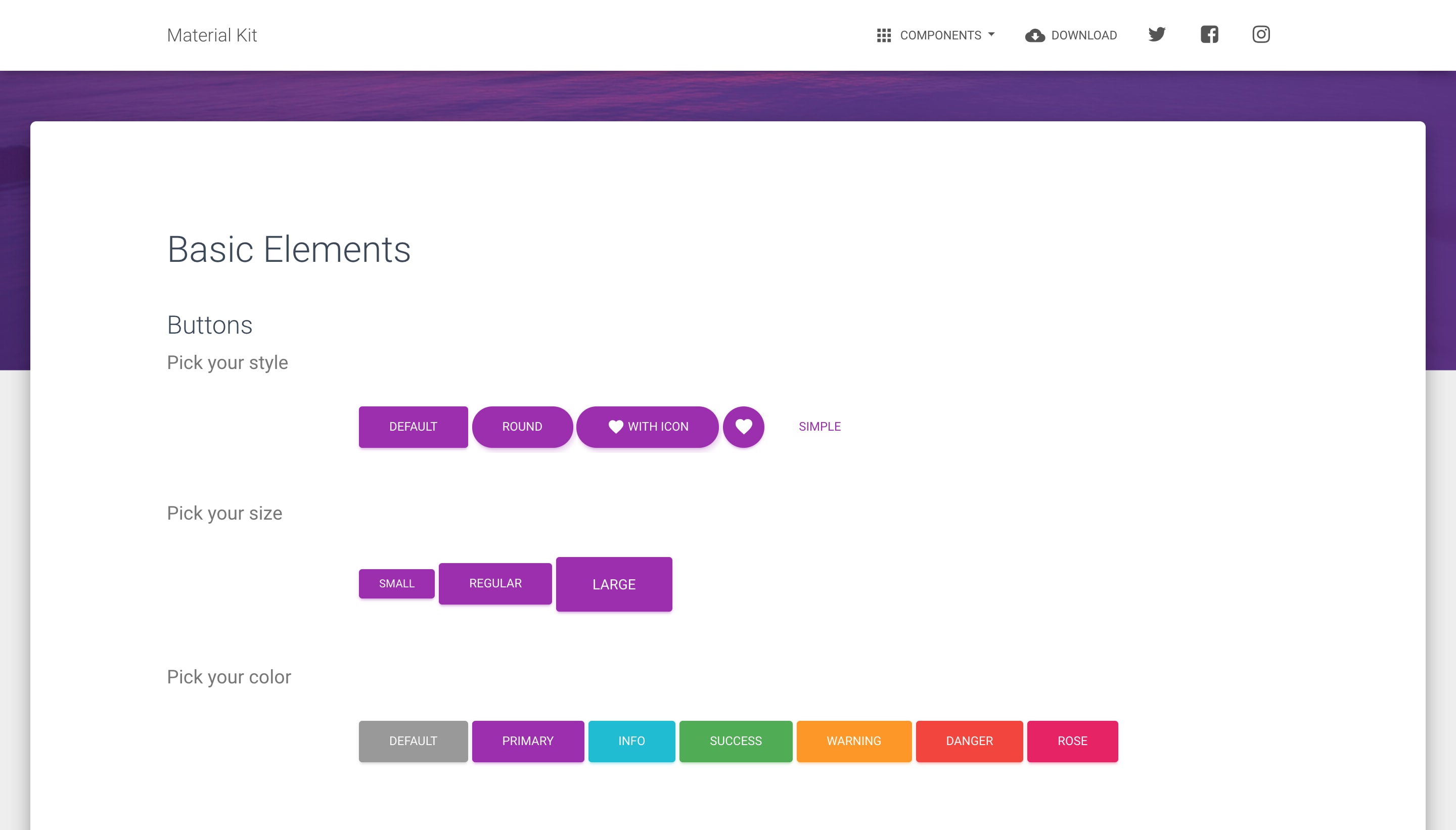 Material Kit

COMPONENTS DOWNLOAD

Basic Elements

Buttons

Pick your style

DEFAULT ROUND WITH ICON SIMPLE

Pick your size

SMALL REGULAR LARGE

Pick your color

DEFAULT PRIMARY INFO SUCCESS WARNING DANGER ROSE